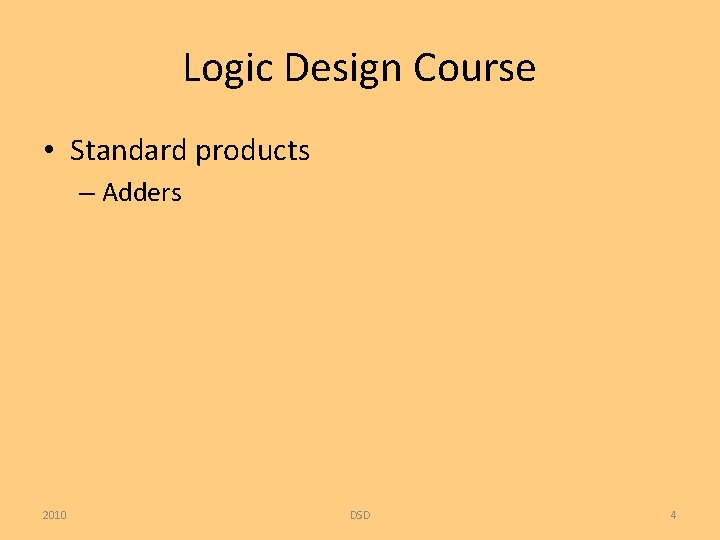 Logic Design Course

• Standard products
– Adders

2010 DSD 4